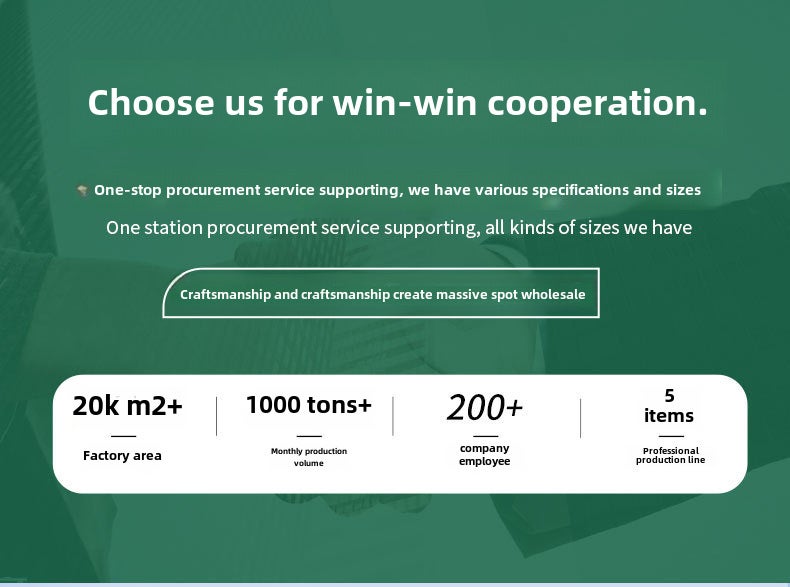 Choose us for win-win cooperation.

One-stop procurement service supporting, we have various specifications and sizes

One station procurement service supporting, all kinds of sizes we have

Craftsmanship and craftsmanship create massive spot wholesale

20k m2+

Factory area

1000 tons+

Monthly production volume

200+

company employee

5 items

Professional production line